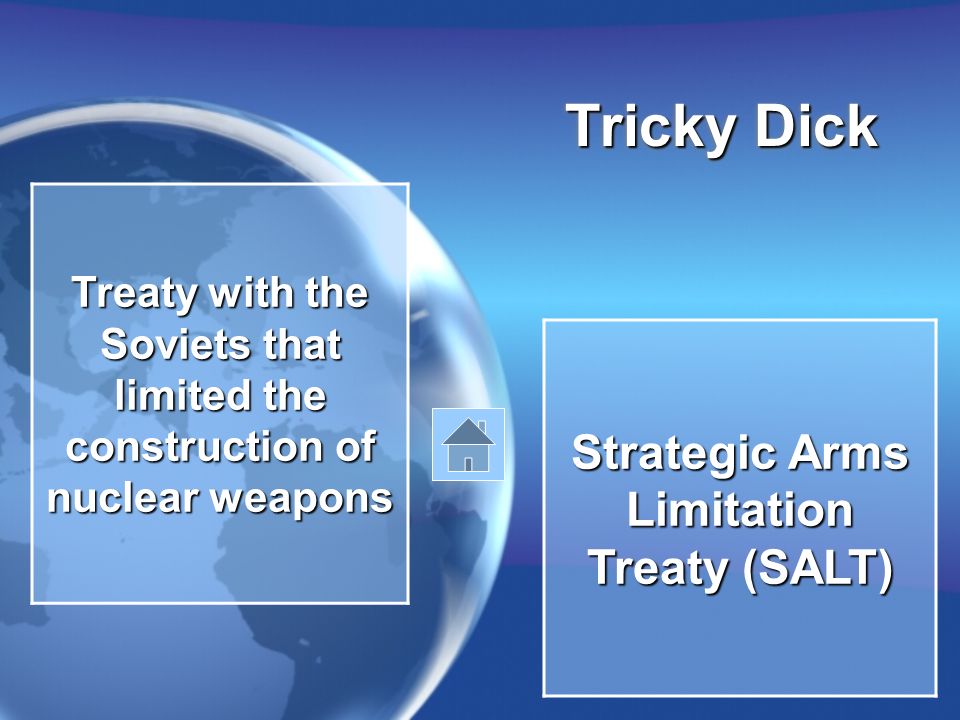 Tricky Dick

Treaty with the Soviets that limited the construction of nuclear weapons

Strategic Arms Limitation Treaty (SALT)